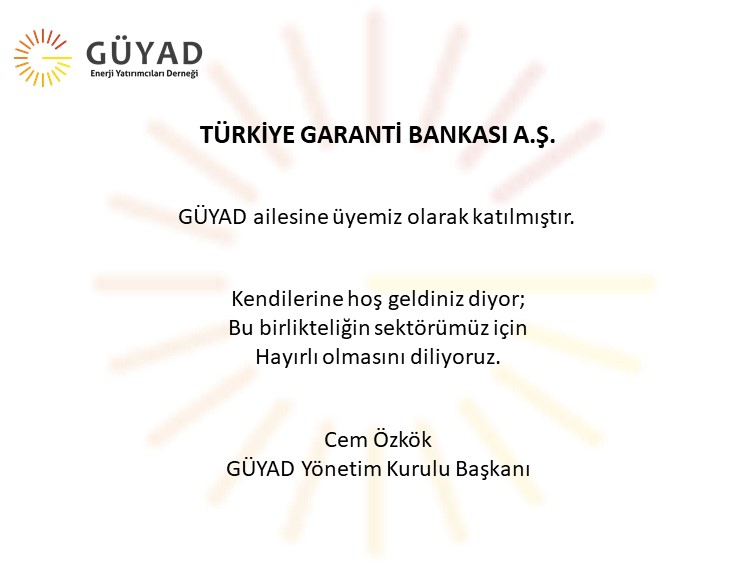 GÜYAD
Enerji Yatırımcıları Derneği

TÜRKİYE GARANTİ BANKASI A.Ş.

GÜYAD ailesine üyemiz olarak katılmıştır.

Kendilerine hoş geldiniz diyor;
Bu birlikteliğin sektörümüz için
Hayırlı olmasını diliyoruz.

Cem Özkök
GÜYAD Yönetim Kurulu Başkanı